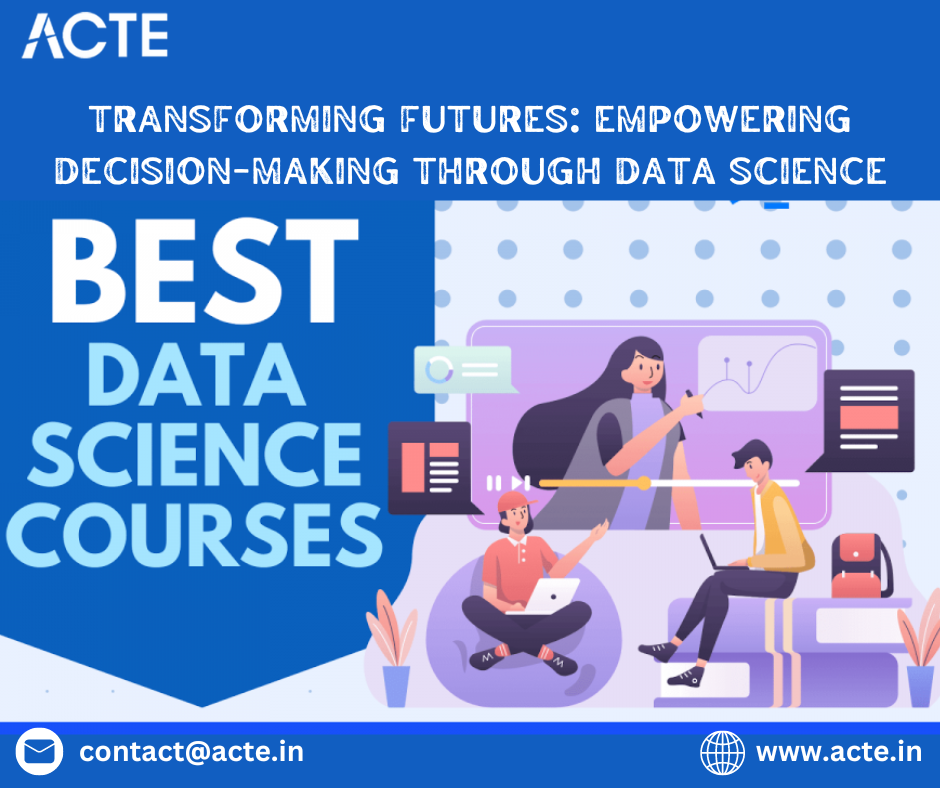 ACTE

TRANSFORMING FUTURES: EMPOWERING DECISION-MAKING THROUGH DATA SCIENCE

BEST
DATA
SCIENCE
COURSES

contact@acte.in

www.acte.in